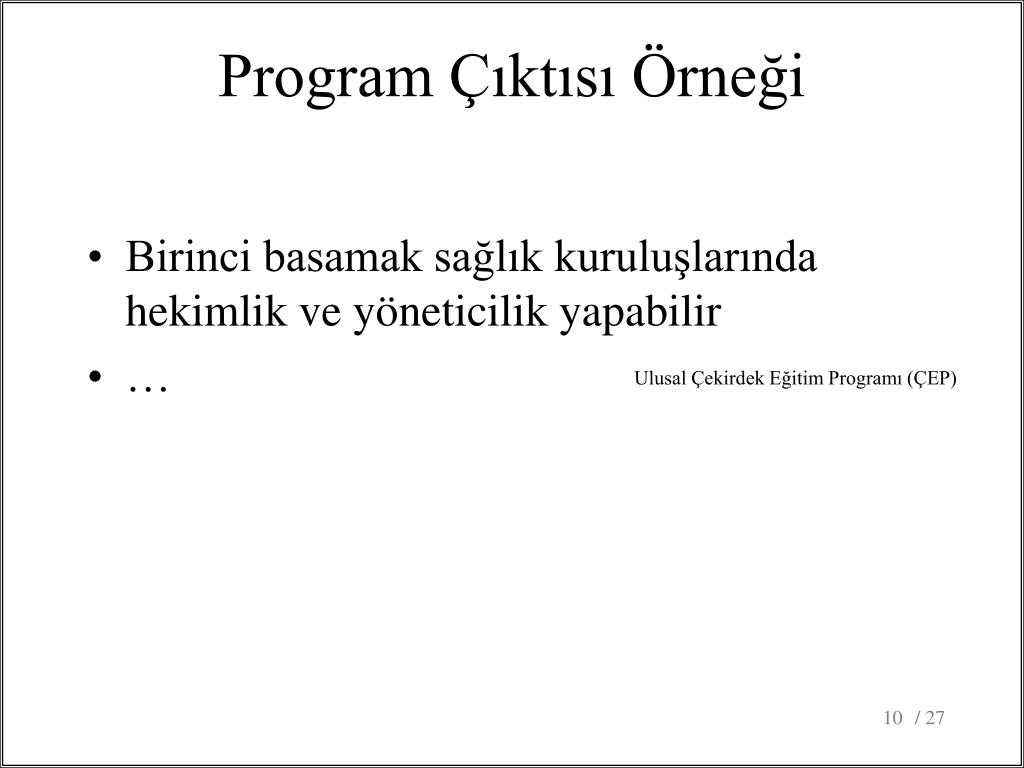 Program Çıktısı Örneği

• Birinci basamak sağlık kuruluşlarında hekimlik ve yöneticilik yapabilir
• …

Ulusal Çekirdek Eğitim Programı (ÇEP)

10 / 27